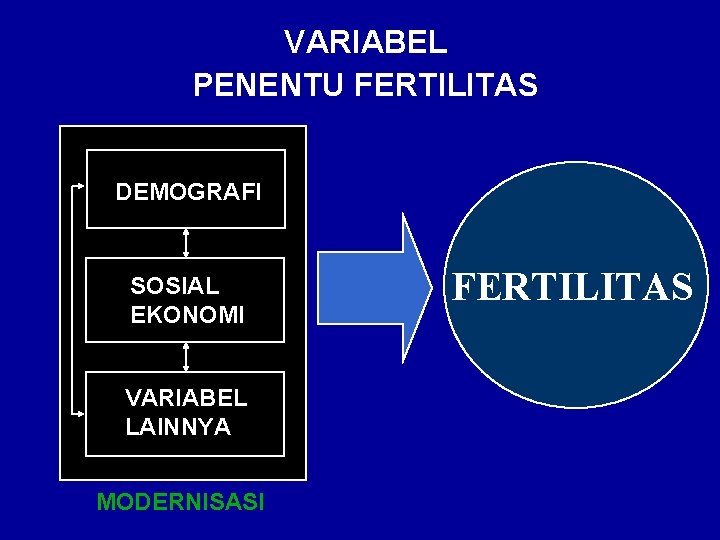 VARIABEL
PENENTU FERTILITAS

DEMOGRAFI

SOSIAL
EKONOMI

VARIABEL
LAINNYA

MODERNISASI

FERTILITAS